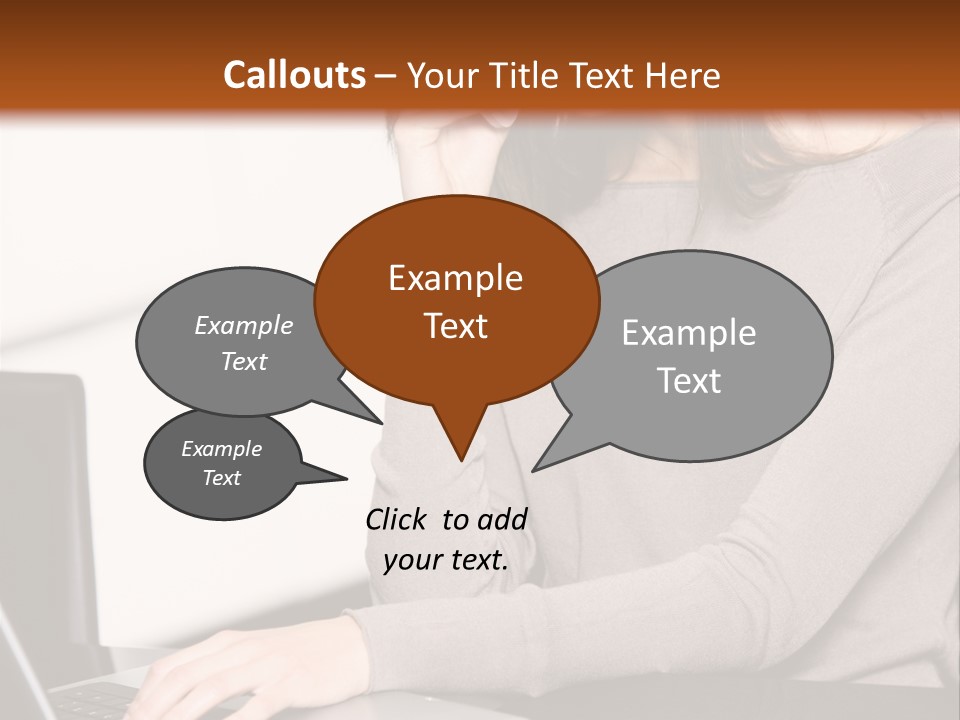 Callouts – Your Title Text Here

Example Text

Example Text

Example Text

Example Text

Click to add your text.